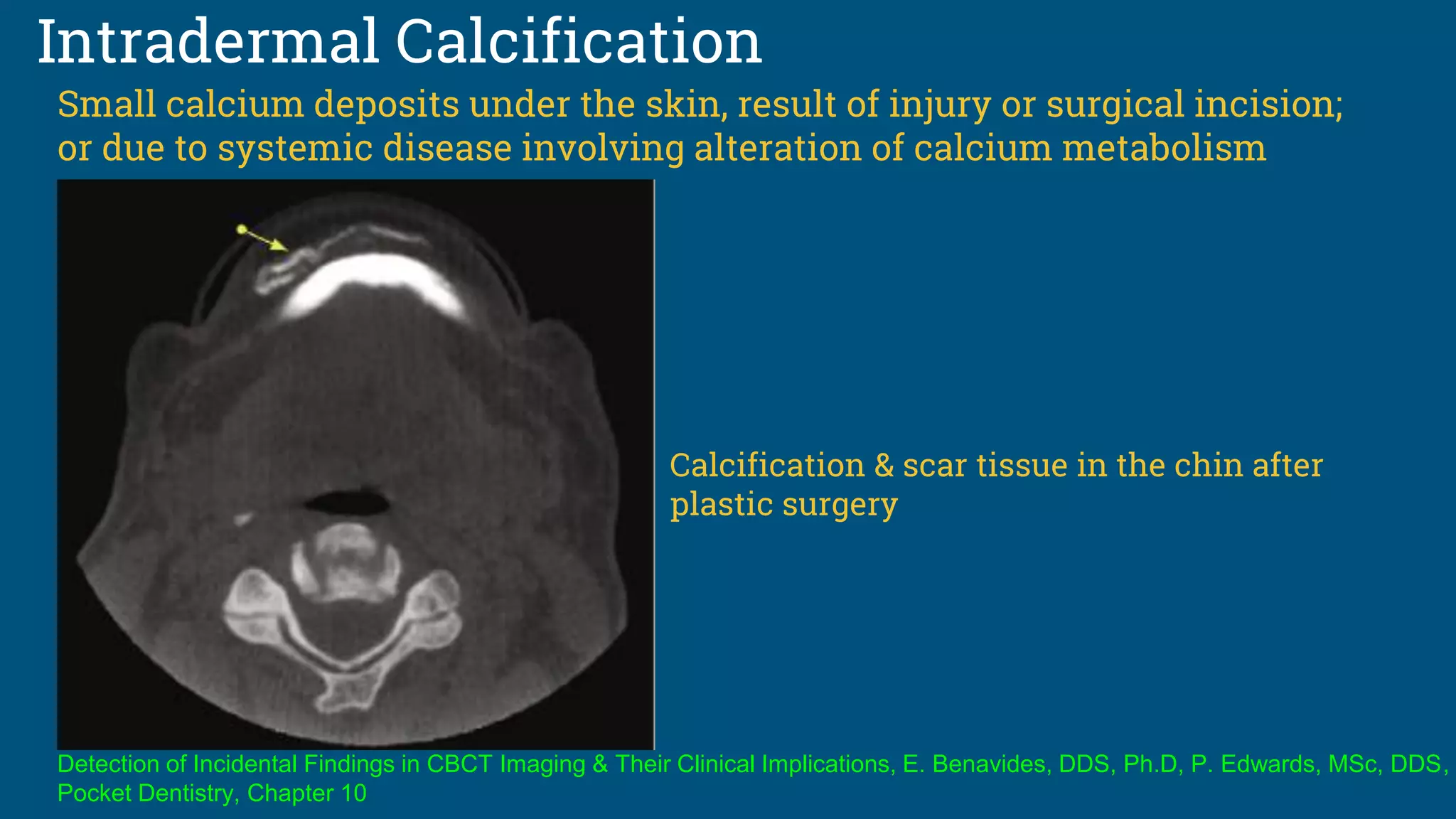 Intradermal Calcification

Small calcium deposits under the skin, result of injury or surgical incision; or due to systemic disease involving alteration of calcium metabolism

Calcification & scar tissue in the chin after plastic surgery

Detection of Incidental Findings in CBCT Imaging & Their Clinical Implications, E. Benavides, DDS, Ph.D, P. Edwards, MSc, DDS, Pocket Dentistry, Chapter 10